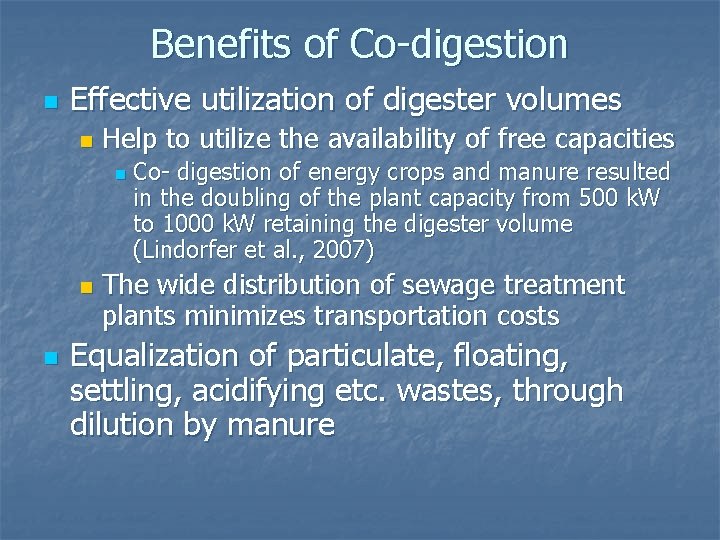 Benefits of Co-digestion

Effective utilization of digester volumes

Help to utilize the availability of free capacities

Co- digestion of energy crops and manure resulted in the doubling of the plant capacity from 500 kW to 1000 kW retaining the digester volume (Lindorfer et al., 2007)

The wide distribution of sewage treatment plants minimizes transportation costs

Equalization of particulate, floating, settling, acidifying etc. wastes, through dilution by manure